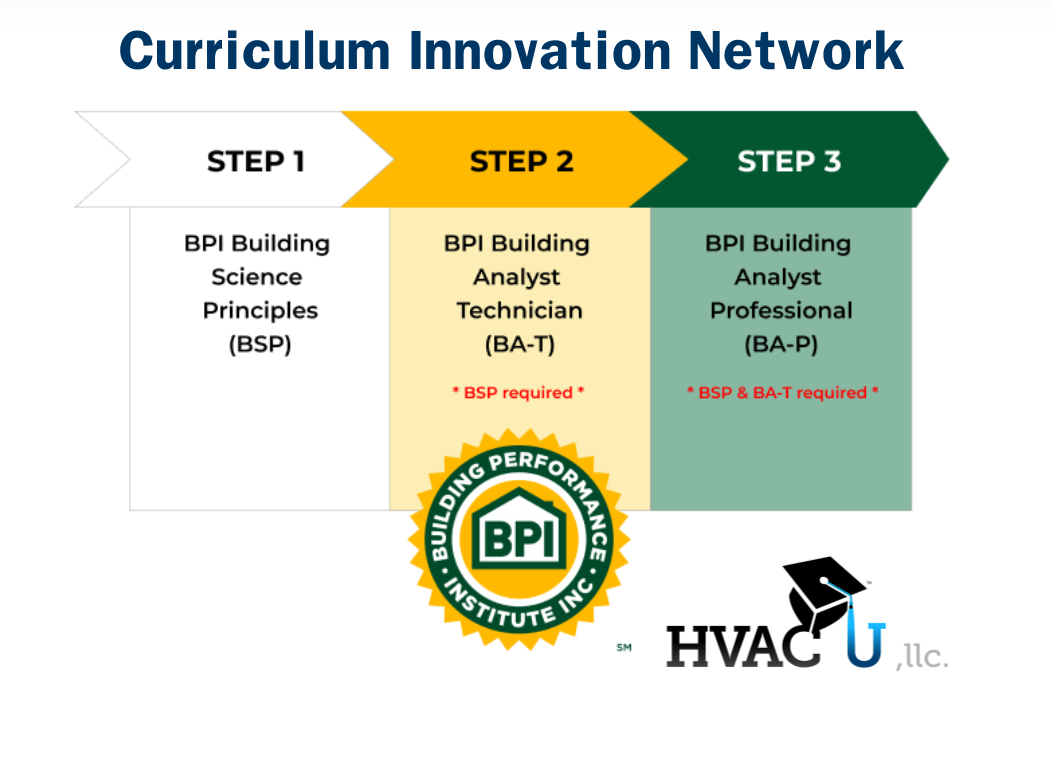 Curriculum Innovation Network

STEP 1

BPI Building Science Principles (BSP)

STEP 2

BPI Building Analyst Technician (BA-T)

* BSP required *

STEP 3

BPI Building Analyst Professional (BA-P)

* BSP & BA-T required *

BUILDING PERFORMANCE INSTITUTE INC

BPI

SM

HVAC U ,llc.